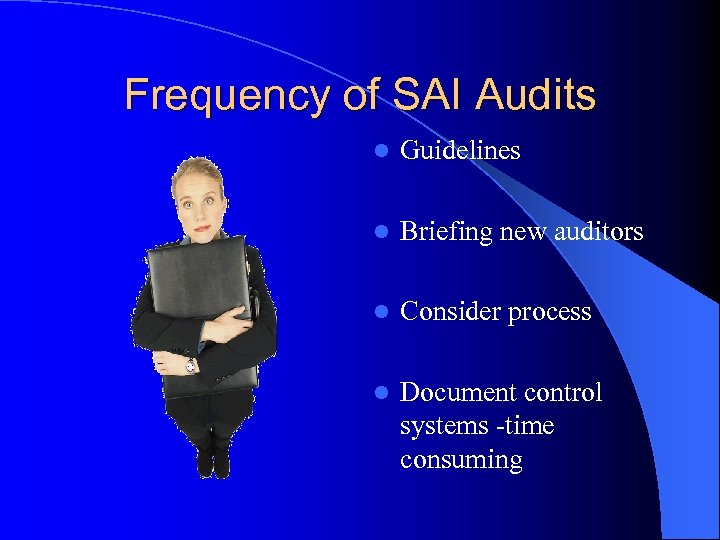 Frequency of SAI Audits

- Guidelines
- Briefing new auditors
- Consider process
- Document control systems -time consuming